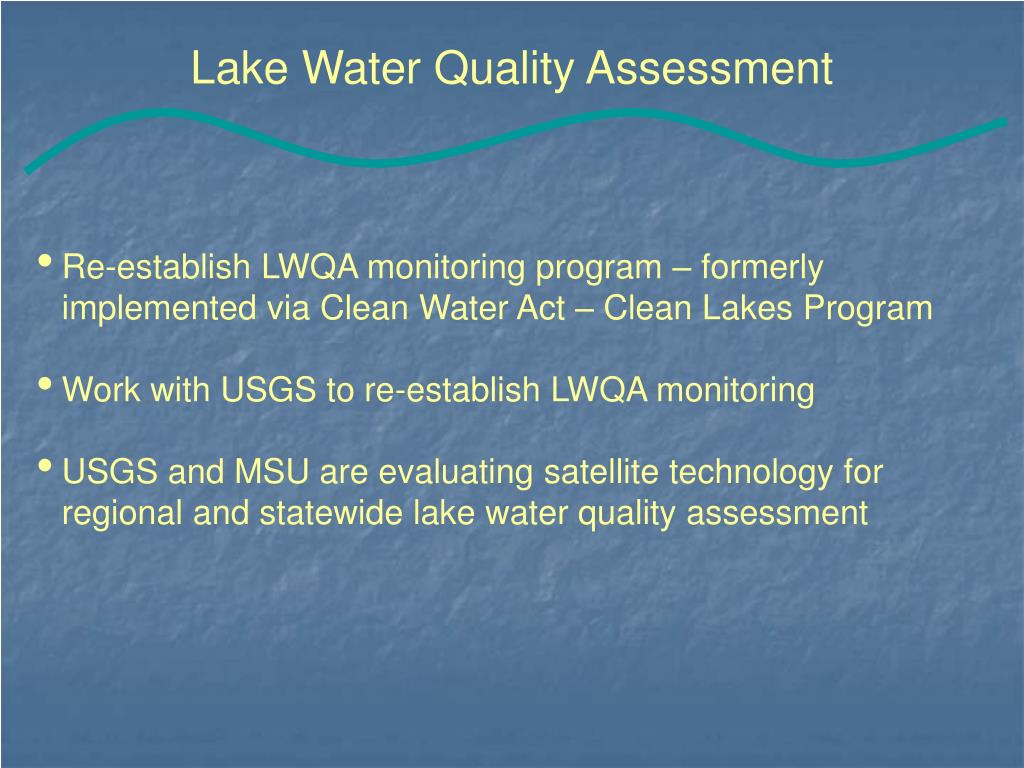 Lake Water Quality Assessment

• Re-establish LWQA monitoring program – formerly implemented via Clean Water Act – Clean Lakes Program

• Work with USGS to re-establish LWQA monitoring

• USGS and MSU are evaluating satellite technology for regional and statewide lake water quality assessment